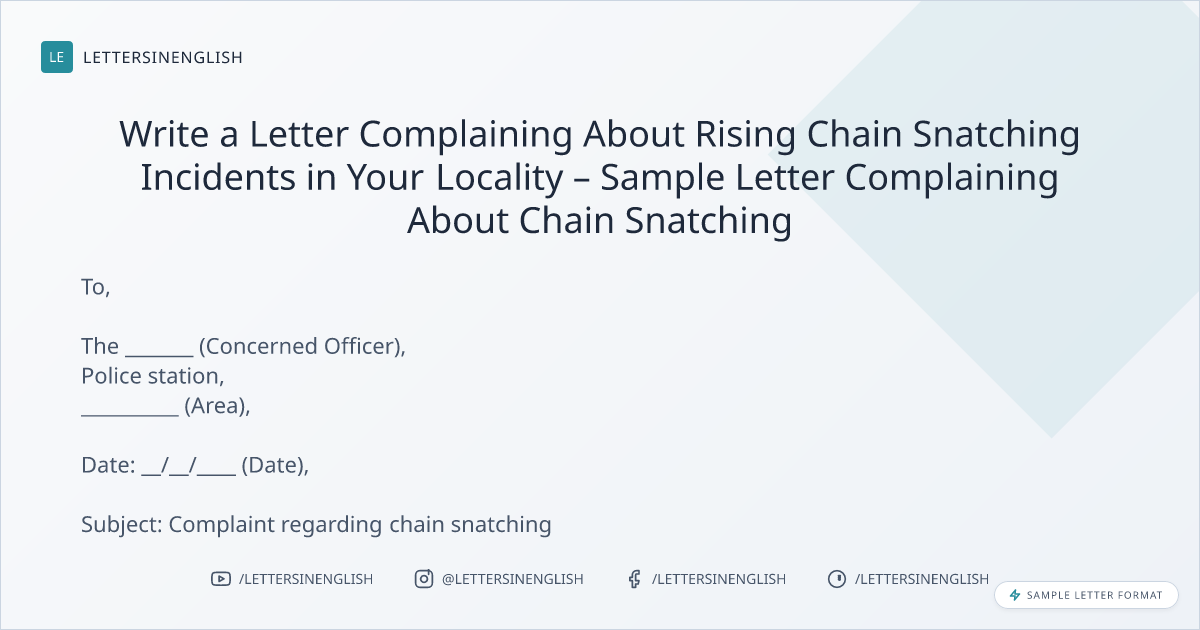 LE LETTERSINENGLISH

Write a Letter Complaining About Rising Chain Snatching Incidents in Your Locality – Sample Letter Complaining About Chain Snatching

To,

The _______ (Concerned Officer),
Police station,
__________ (Area),

Date: __/__/____ (Date),

Subject: Complaint regarding chain snatching

/LETTERSINENGLISH @LETTERSINENGLISH /LETTERSINENGLISH /LETTERSINENGLISH

SAMPLE LETTER FORMAT